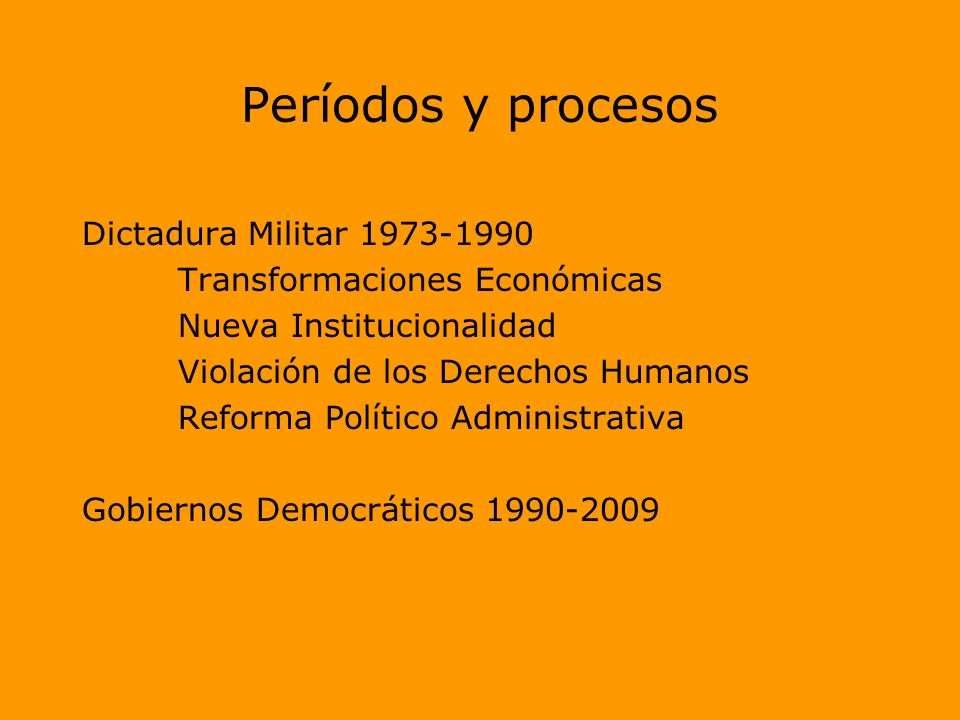 Períodos y procesos

Dictadura Militar 1973-1990
Transformaciones Económicas
Nueva Institucionalidad
Violación de los Derechos Humanos
Reforma Político Administrativa

Gobiernos Democráticos 1990-2009